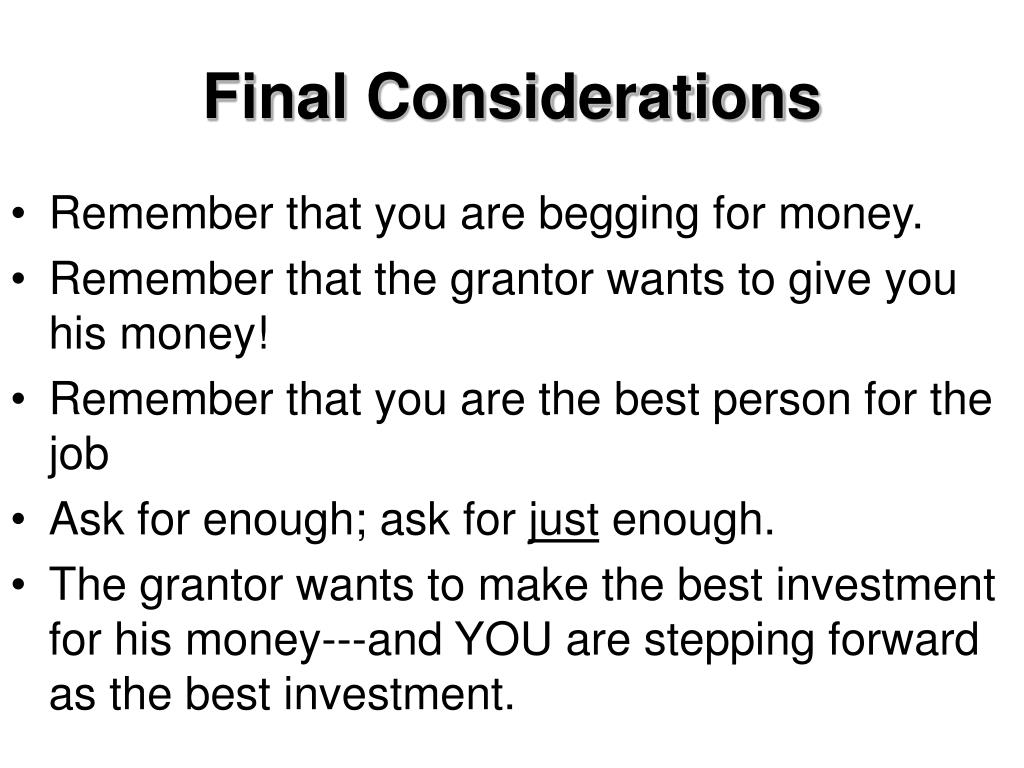 Final Considerations

• Remember that you are begging for money.
• Remember that the grantor wants to give you his money!
• Remember that you are the best person for the job
• Ask for enough; ask for just enough.
• The grantor wants to make the best investment for his money---and YOU are stepping forward as the best investment.